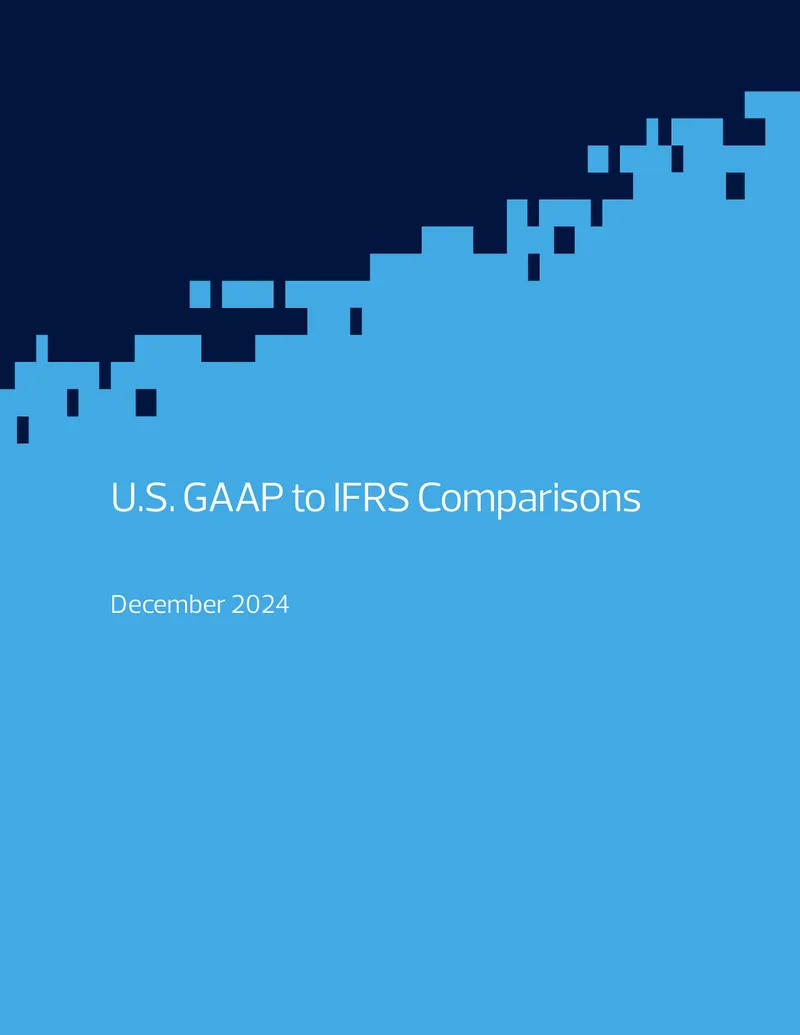 U.S. GAAP to IFRS Comparisons

December 2024